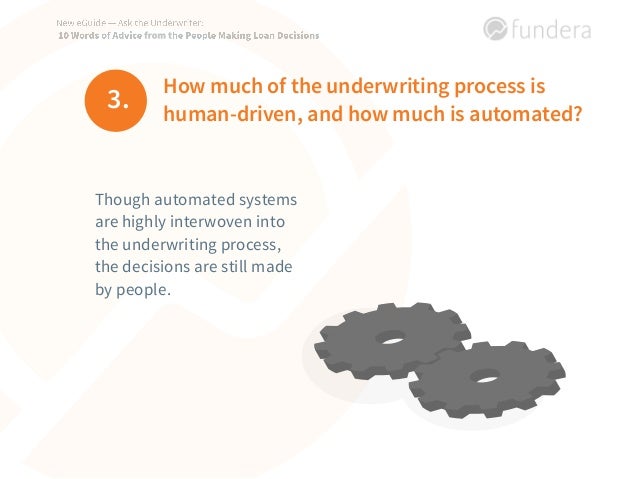 New eGuide — Ask the Underwriter:
10 Words of Advice from the People Making Loan Decisions

fundera

3. How much of the underwriting process is human-driven, and how much is automated?

Though automated systems are highly interwoven into the underwriting process, the decisions are still made by people.